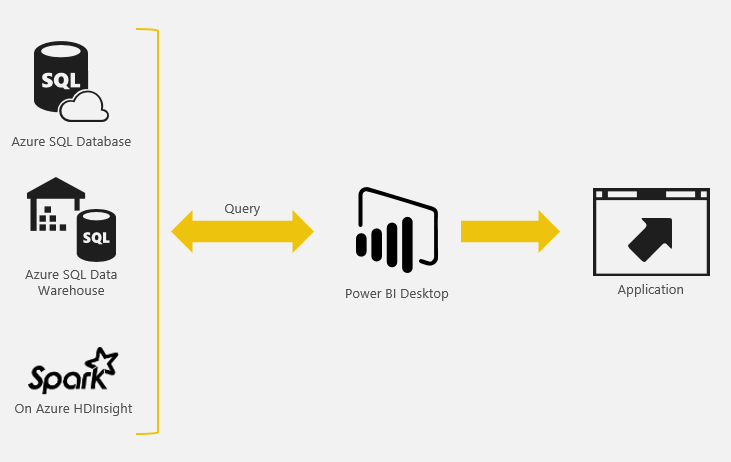 SQL

Azure SQL Database

SQL

Azure SQL Data Warehouse

Spark

On Azure HDInsight

Query

Power BI Desktop

Application